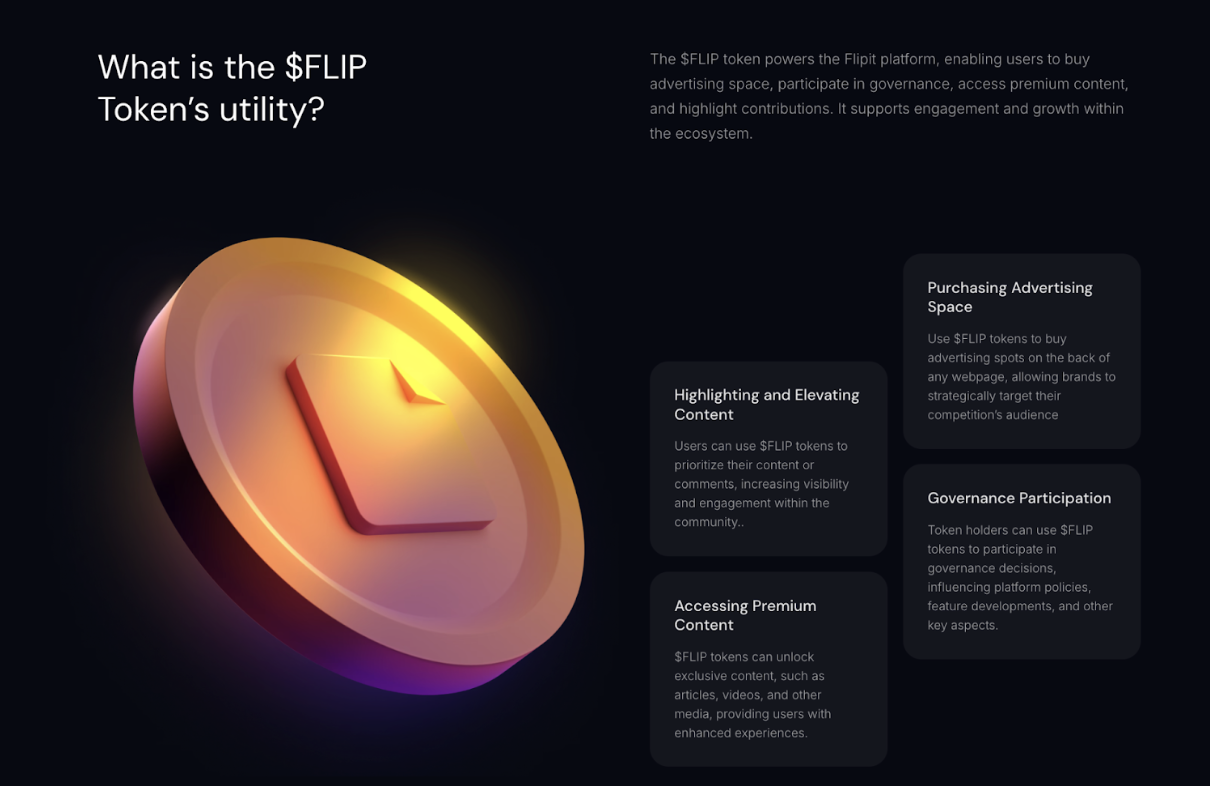 What is the \$FLIP Token's utility?

The \$FLIP token powers the Flipit platform, enabling users to buy advertising space, participate in governance, access premium content, and highlight contributions. It supports engagement and growth within the ecosystem.

Highlighting and Elevating Content

Users can use \$FLIP tokens to prioritize their content or comments, increasing visibility and engagement within the community..

Accessing Premium Content

\$FLIP tokens can unlock exclusive content, such as articles, videos, and other media, providing users with enhanced experiences.

Purchasing Advertising Space

Use \$FLIP tokens to buy advertising spots on the back of any webpage, allowing brands to strategically target their competition's audience

Governance Participation

Token holders can use \$FLIP tokens to participate in governance decisions, influencing platform policies, feature developments, and other key aspects.